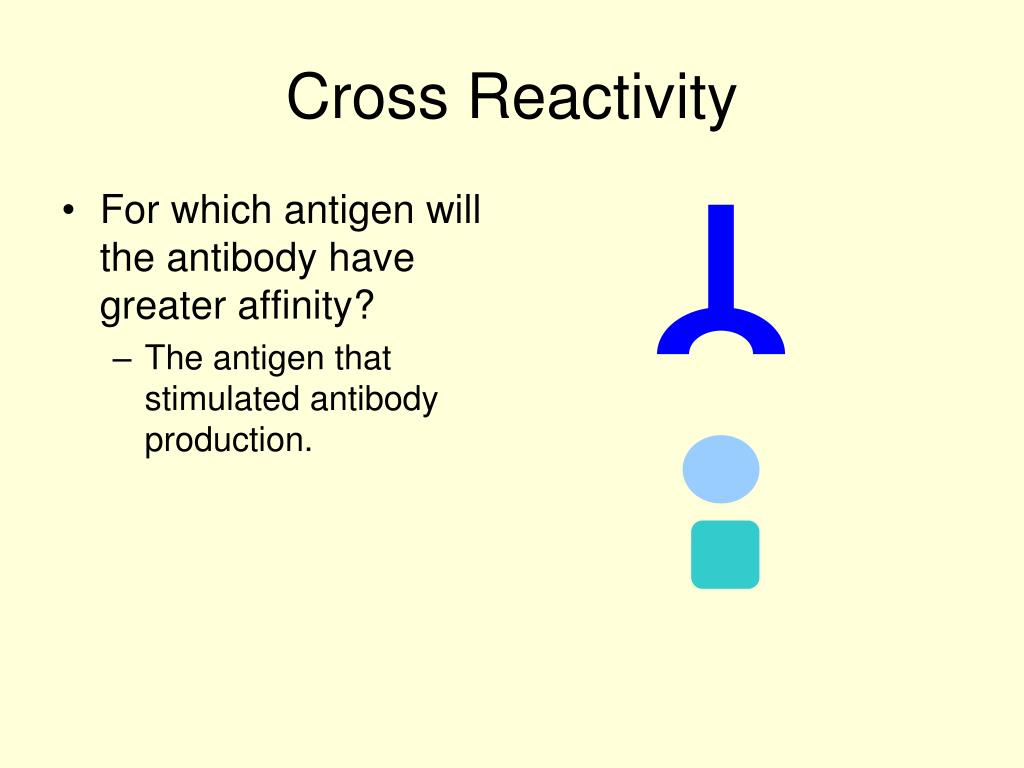 Cross Reactivity

• For which antigen will the antibody have greater affinity?
– The antigen that stimulated antibody production.